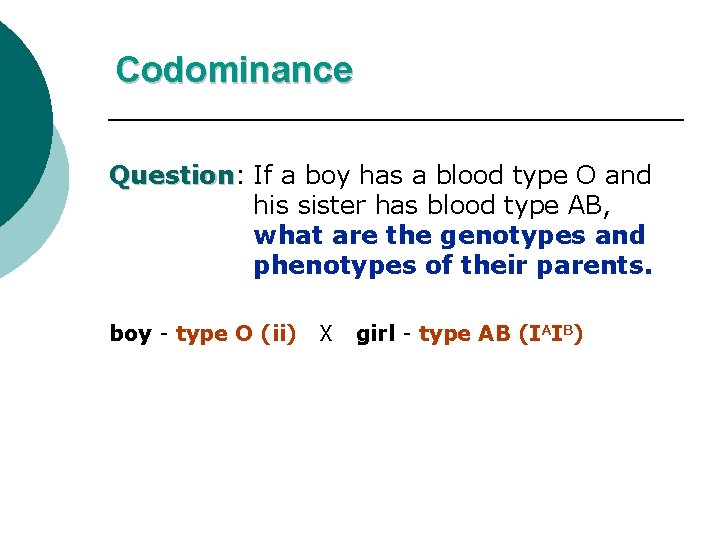 Codominance

Question: If a boy has a blood type O and his sister has blood type AB, what are the genotypes and phenotypes of their parents.

boy - type O (ii) X girl - type AB ($I^AI^B$)